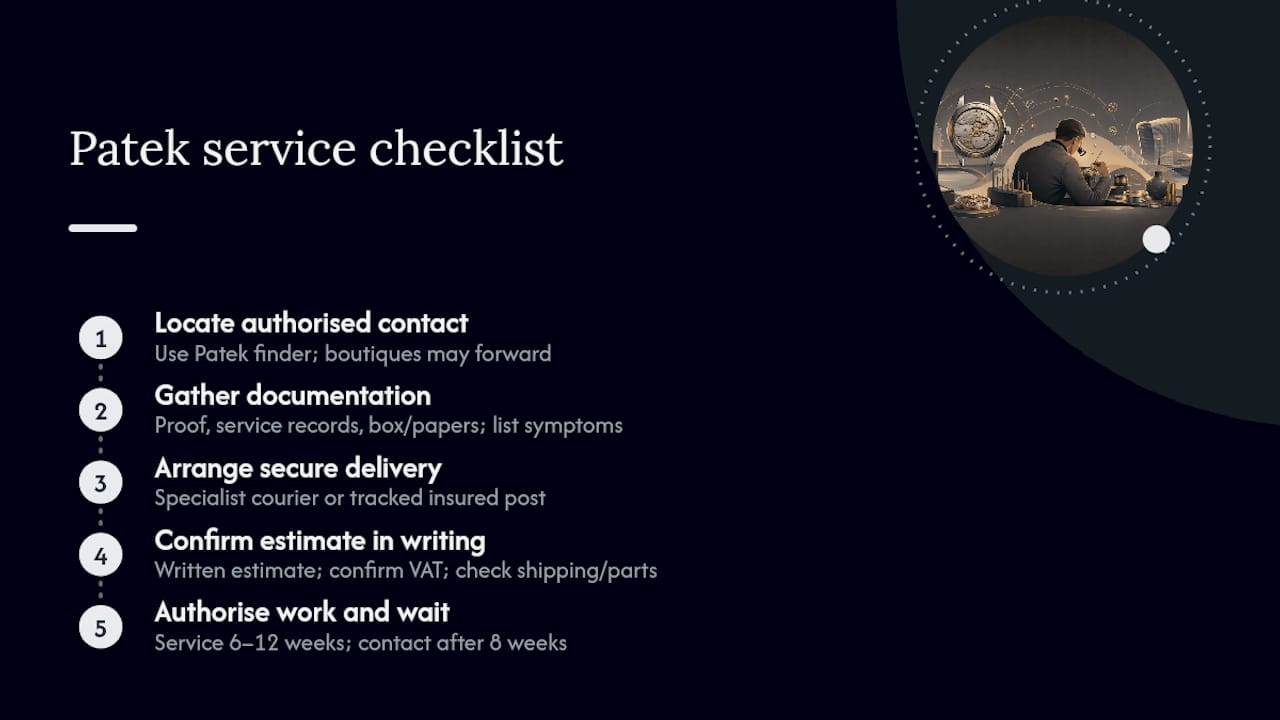 Patek service checklist

1
Locate authorised contact
Use Patek finder; boutiques may forward

2
Gather documentation
Proof, service records, box/papers; list symptoms

3
Arrange secure delivery
Specialist courier or tracked insured post

4
Confirm estimate in writing
Written estimate; confirm VAT; check shipping/parts

5
Authorise work and wait
Service 6–12 weeks; contact after 8 weeks